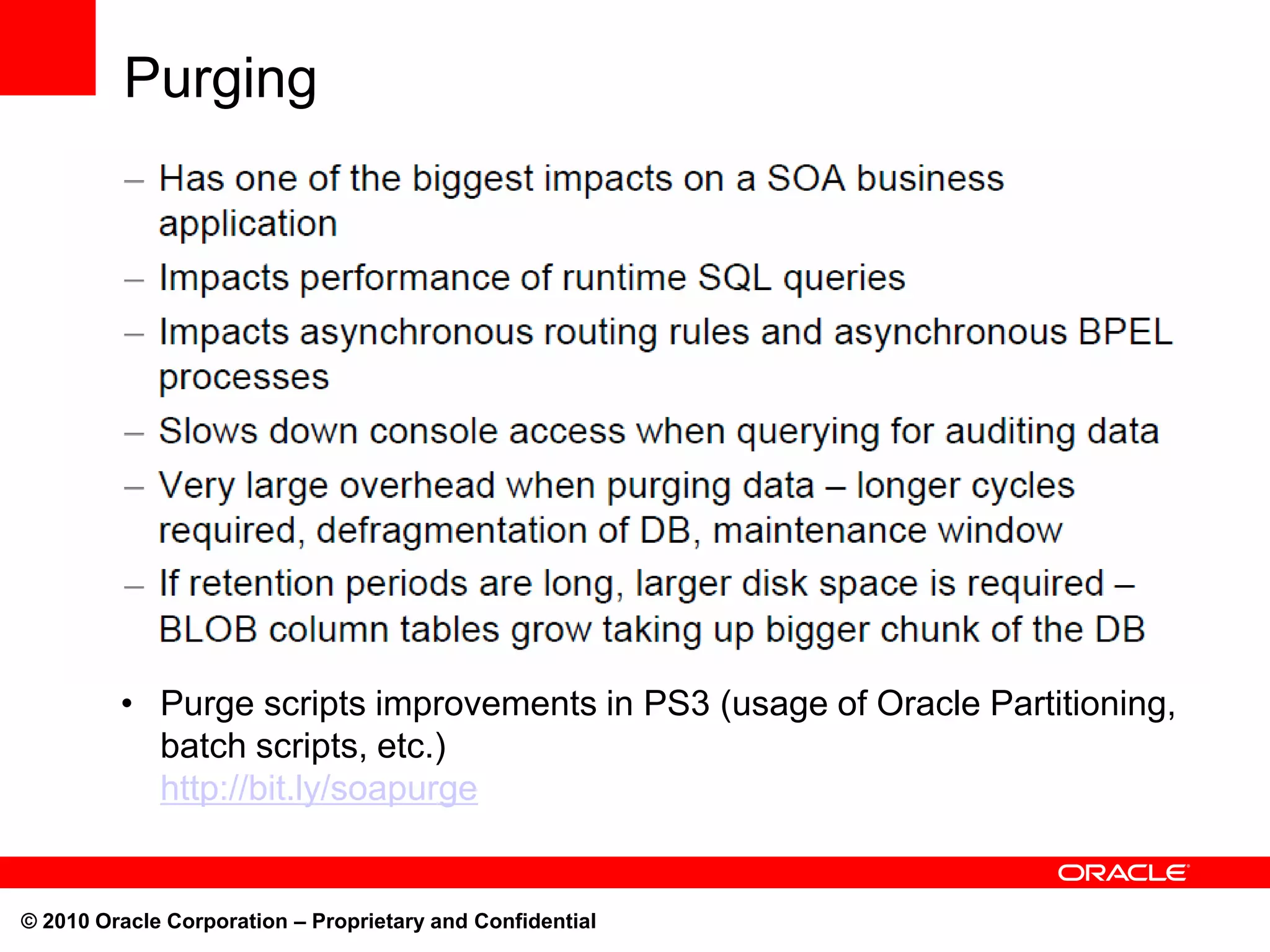 Purging

– Has one of the biggest impacts on a SOA business application
– Impacts performance of runtime SQL queries
– Impacts asynchronous routing rules and asynchronous BPEL processes
– Slows down console access when querying for auditing data
– Very large overhead when purging data – longer cycles required, defragmentation of DB, maintenance window
– If retention periods are long, larger disk space is required – BLOB column tables grow taking up bigger chunk of the DB

• Purge scripts improvements in PS3 (usage of Oracle Partitioning, batch scripts, etc.)
http://bit.ly/soapurge

ORACLE

© 2010 Oracle Corporation – Proprietary and Confidential